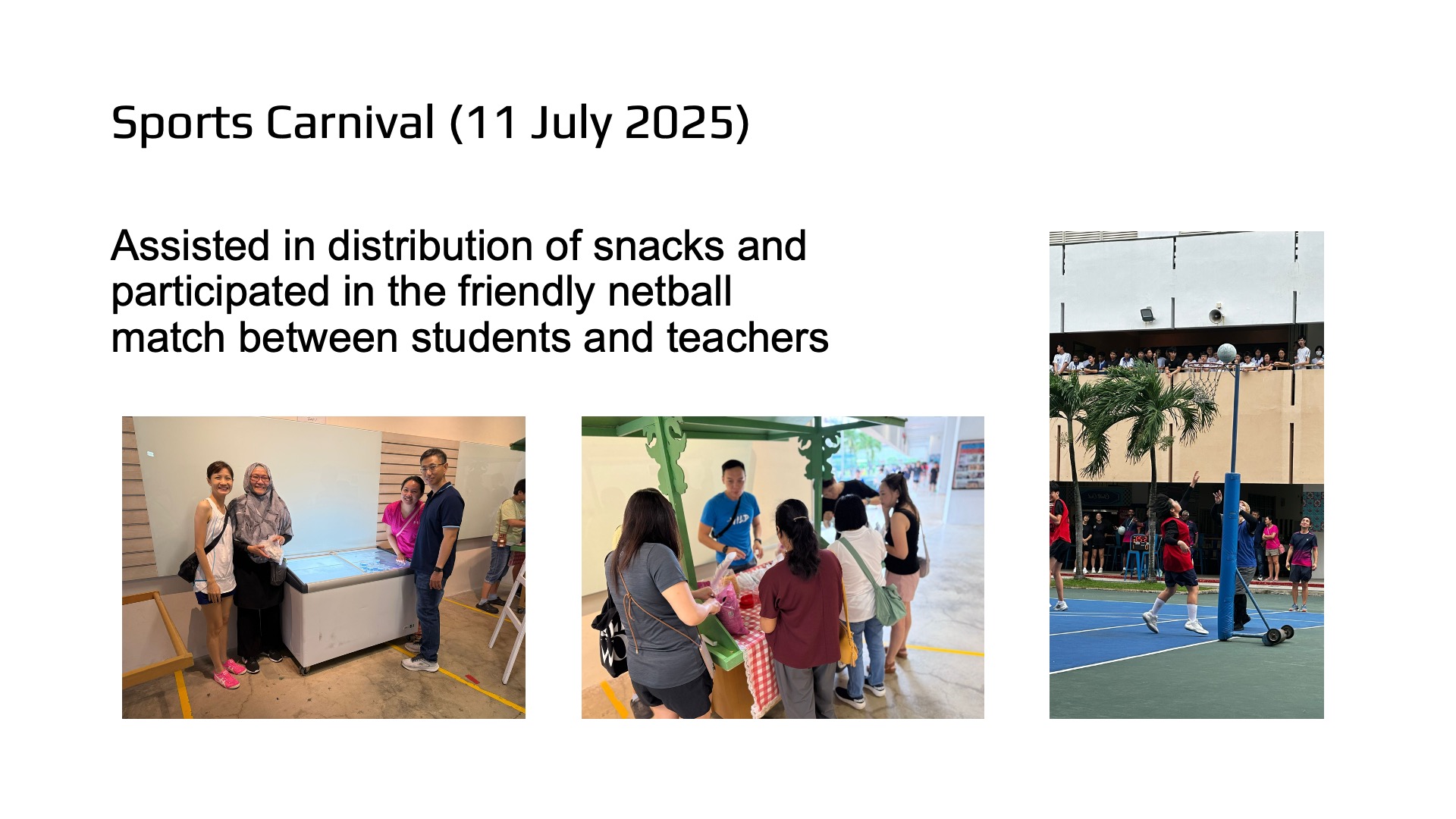 Sports Carnival (11 July 2025)

Assisted in distribution of snacks and participated in the friendly netball match between students and teachers